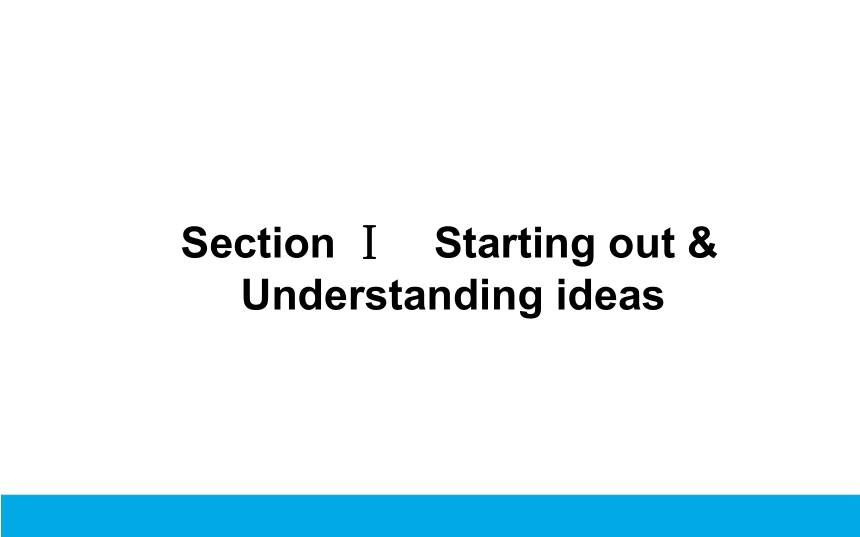 Section Ⅰ Starting out & Understanding ideas